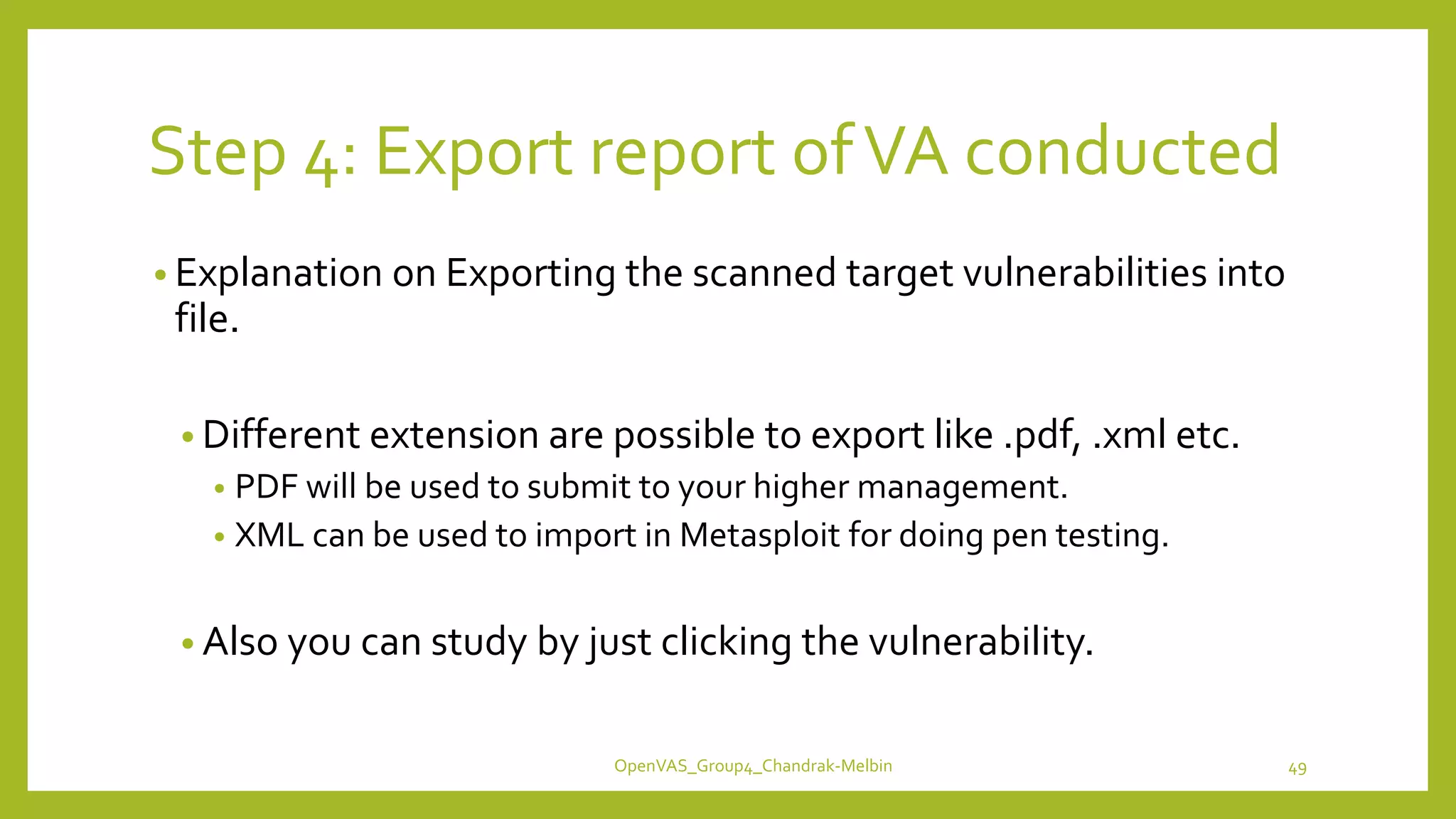 Step 4: Export report of VA conducted

• Explanation on Exporting the scanned target vulnerabilities into file.

• Different extension are possible to export like .pdf, .xml etc.
• PDF will be used to submit to your higher management.
• XML can be used to import in Metasploit for doing pen testing.

• Also you can study by just clicking the vulnerability.

OpenVAS_Group4_Chandrak-Melbin

49